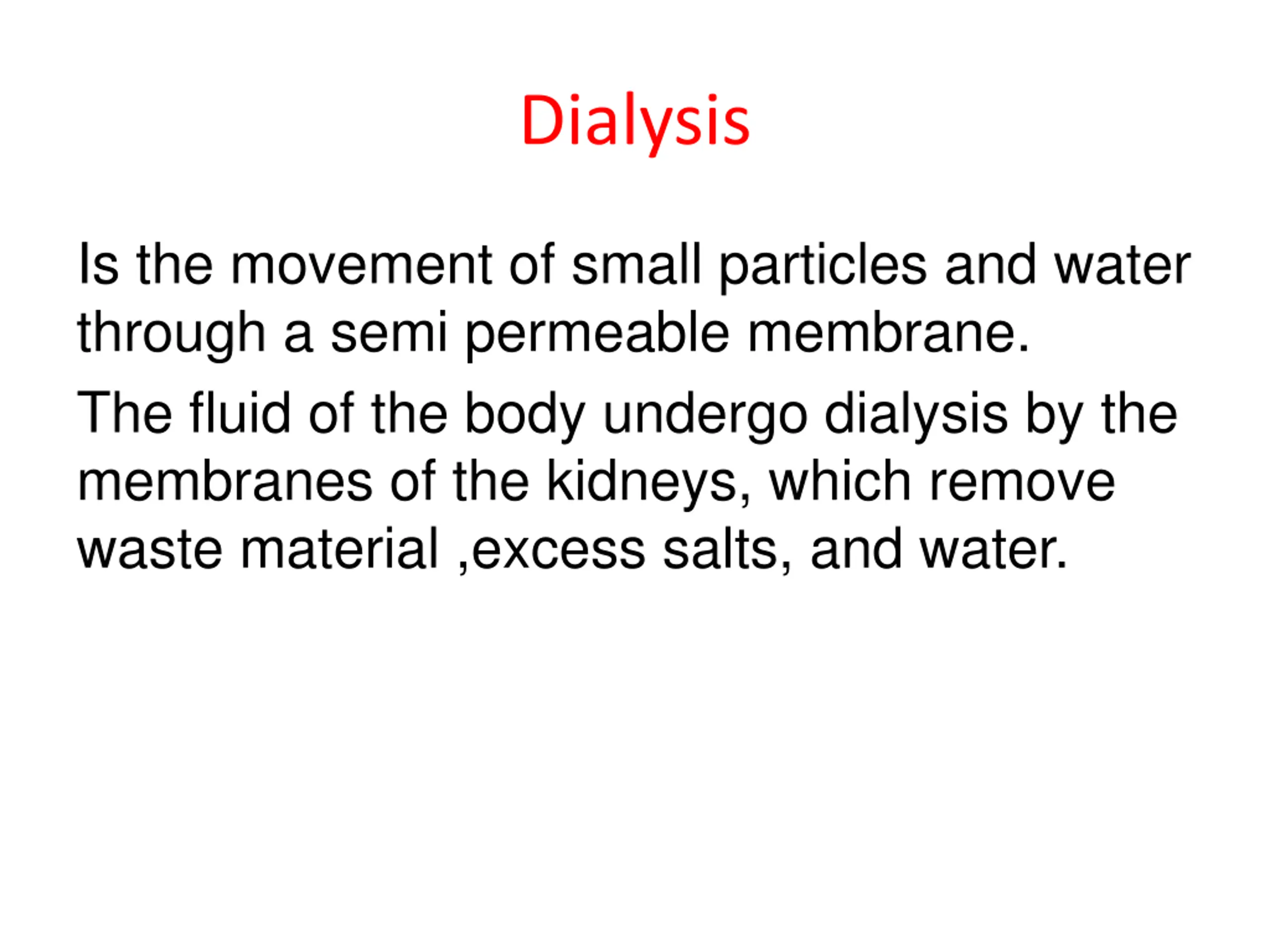 Dialysis

Is the movement of small particles and water through a semi permeable membrane.

The fluid of the body undergo dialysis by the membranes of the kidneys, which remove waste material ,excess salts, and water.